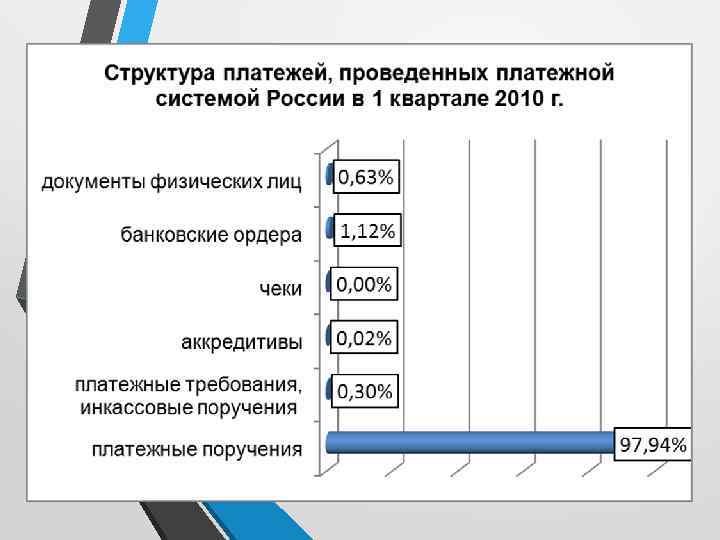 Структура платежей, проведенных платежной системой России в 1 квартале 2010 г.

документы физических лиц 0,63%

банковские ордера 1,12%

чеки 0,00%

аккредитивы 0,02%

платежные требования, инкассовые поручения 0,30%

платежные поручения 97,94%